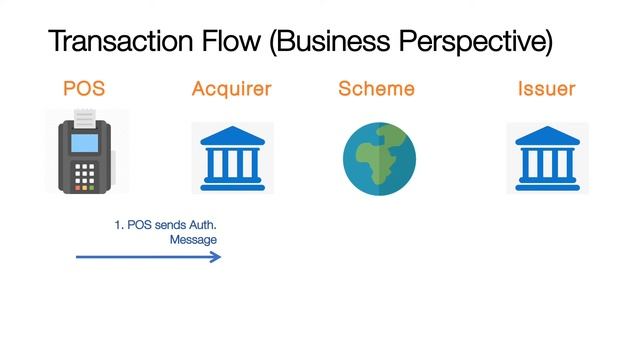 Transaction Flow (Business Perspective)

POS

Acquirer

Scheme

Issuer

1. POS sends Auth. Message